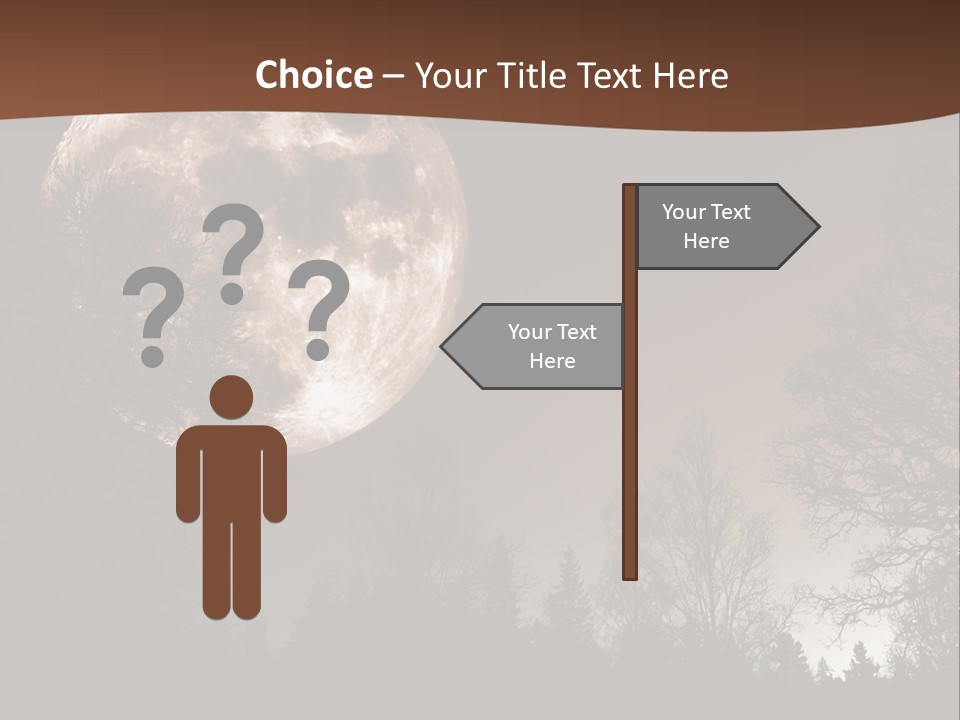 Choice – Your Title Text Here

? ? ?

Your Text Here

Your Text Here